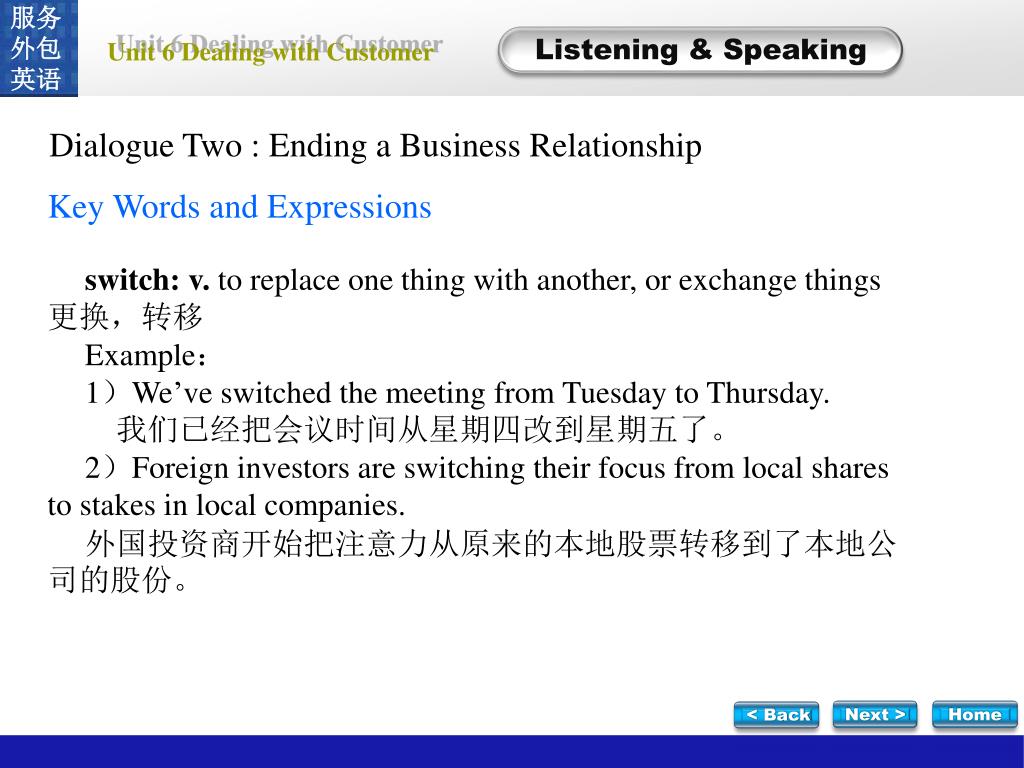 服务外包英语

Unit 6 Dealing with Customer

Listening & Speaking

Dialogue Two : Ending a Business Relationship

Key Words and Expressions

switch: v. to replace one thing with another, or exchange things 更换，转移

Example：

1）We’ve switched the meeting from Tuesday to Thursday.

我们已经把会议时间从星期四改到星期五了。

2）Foreign investors are switching their focus from local shares to stakes in local companies.

外国投资商开始把注意力从原来的本地股票转移到了本地公司的股份。

< Back

Next >

Home